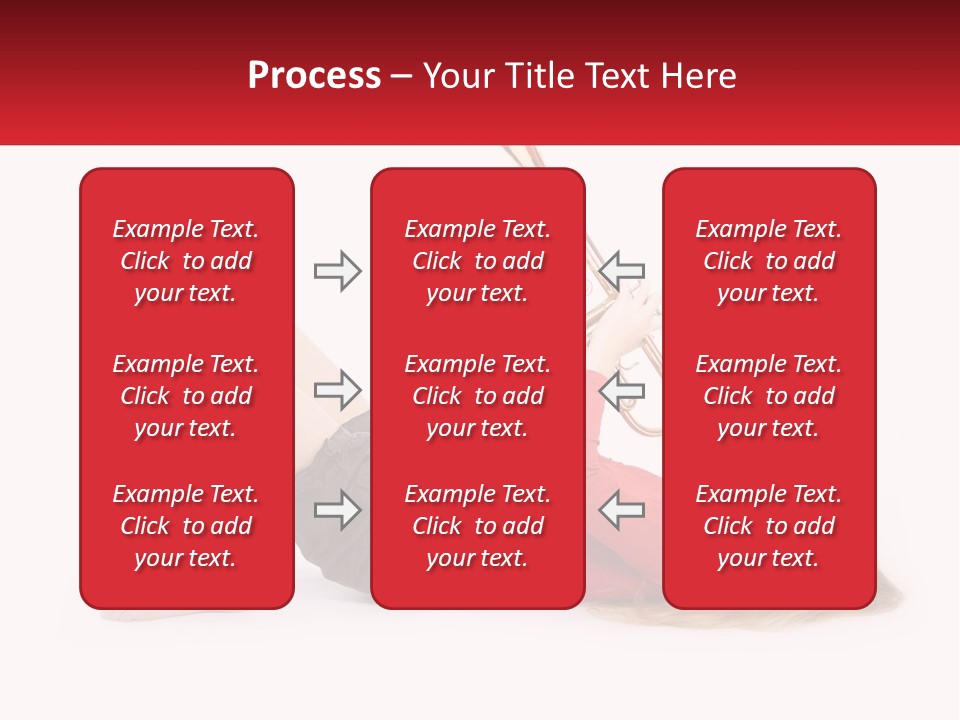 Process – Your Title Text Here

Example Text. Click to add your text.

Example Text. Click to add your text.

Example Text. Click to add your text.

Example Text. Click to add your text.

Example Text. Click to add your text.

Example Text. Click to add your text.

Example Text. Click to add your text.

Example Text. Click to add your text.

Example Text. Click to add your text.